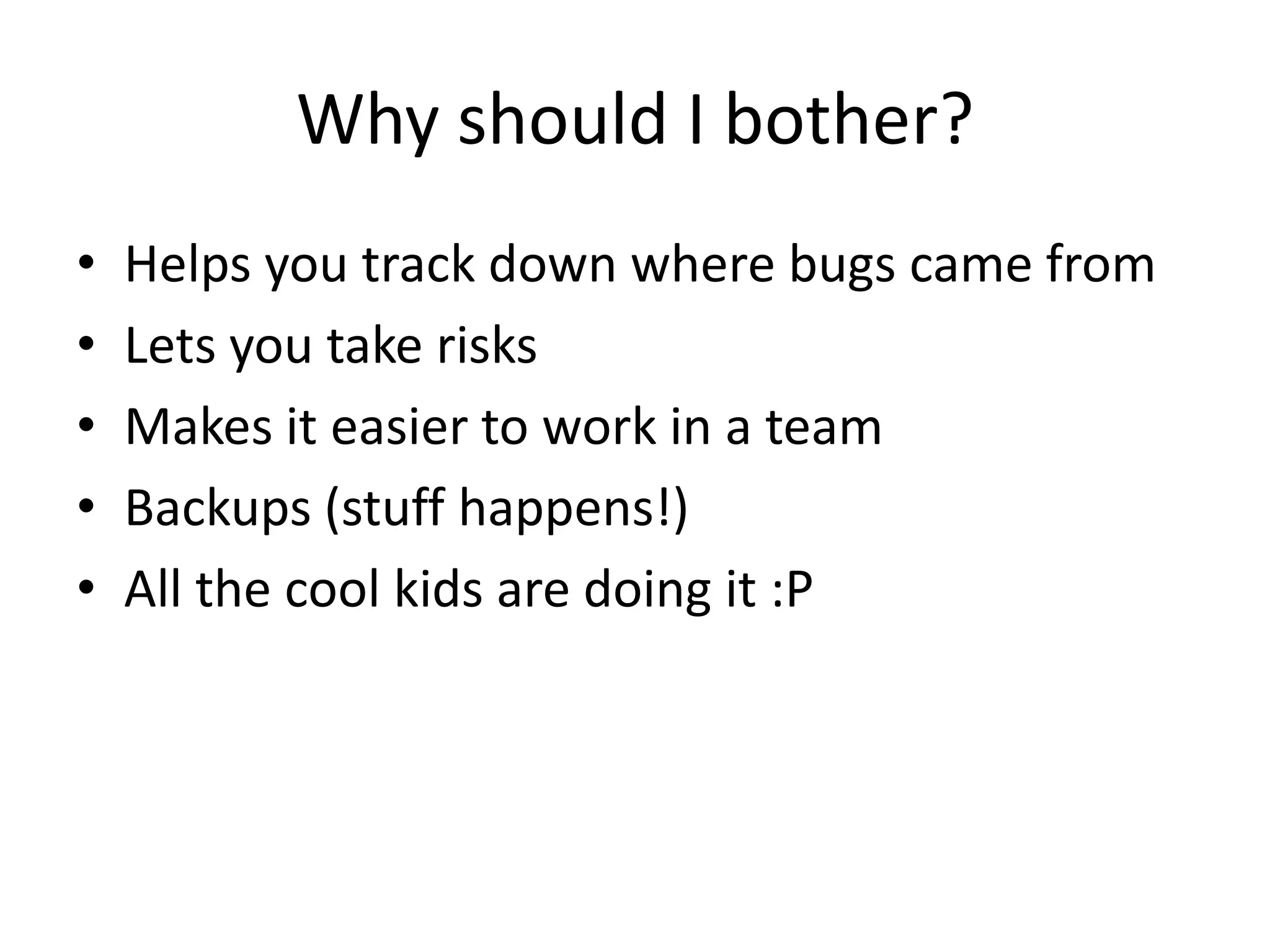 Why should I bother?

• Helps you track down where bugs came from
• Lets you take risks
• Makes it easier to work in a team
• Backups (stuff happens!)
• All the cool kids are doing it :P